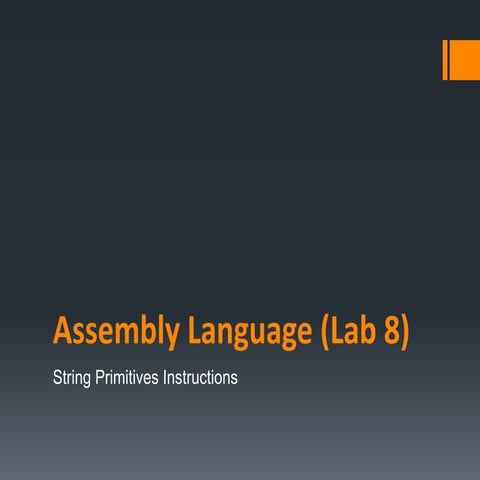 Assembly Language (Lab 8)

String Primitives Instructions